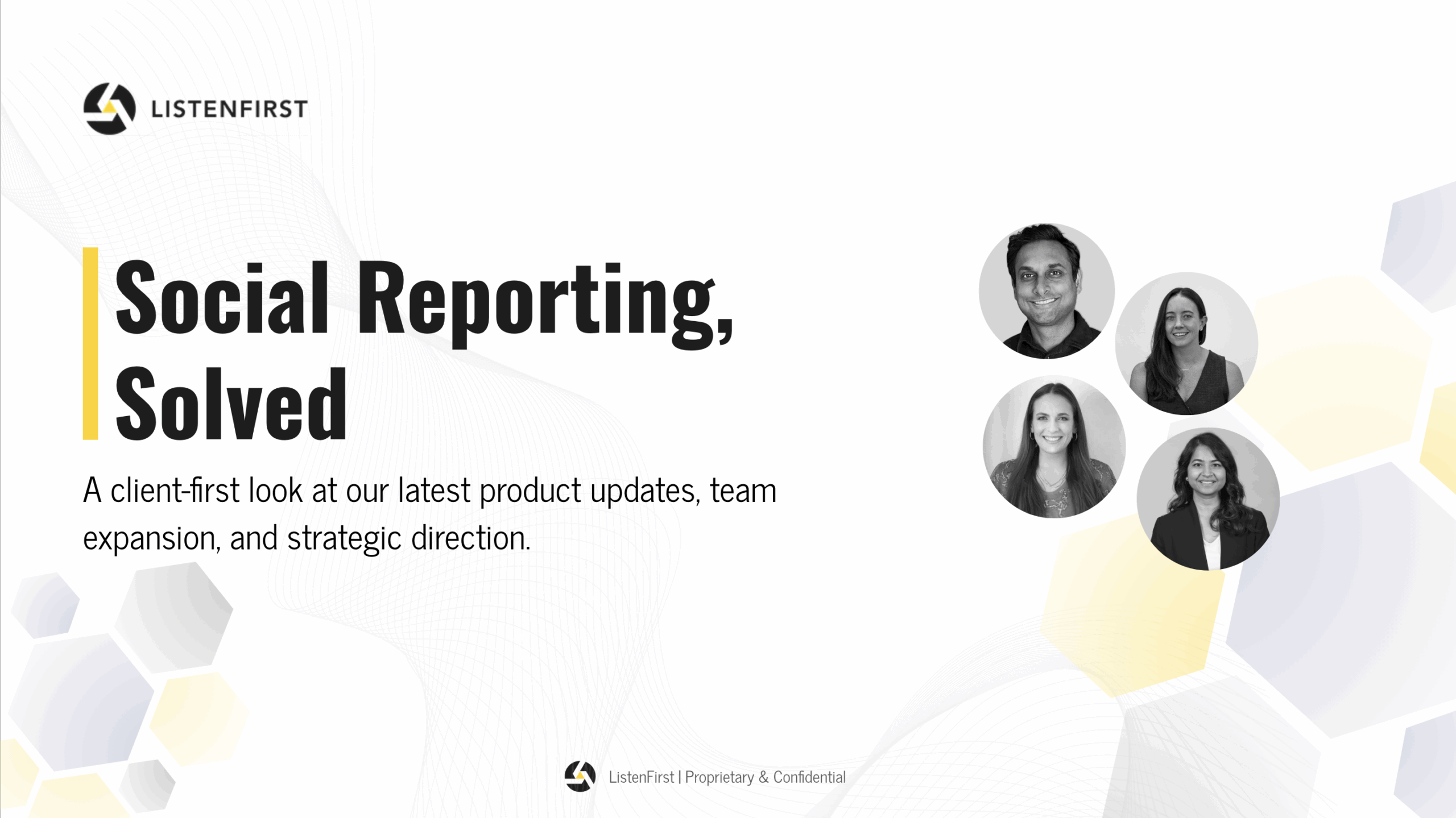 LISTENFIRST

Social Reporting, Solved

A client-first look at our latest product updates, team expansion, and strategic direction.

ListenFirst | Proprietary & Confidential